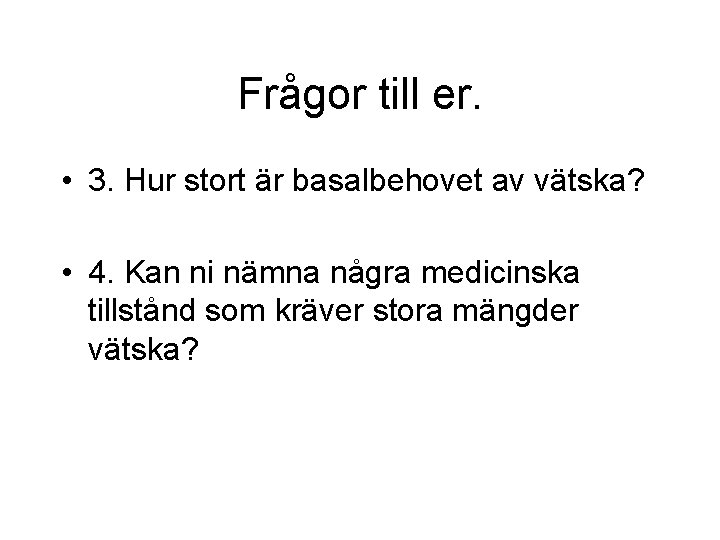 Frågor till er.

• 3. Hur stort är basalbehovet av vätska?

• 4. Kan ni nämna några medicinska tillstånd som kräver stora mängder vätska?